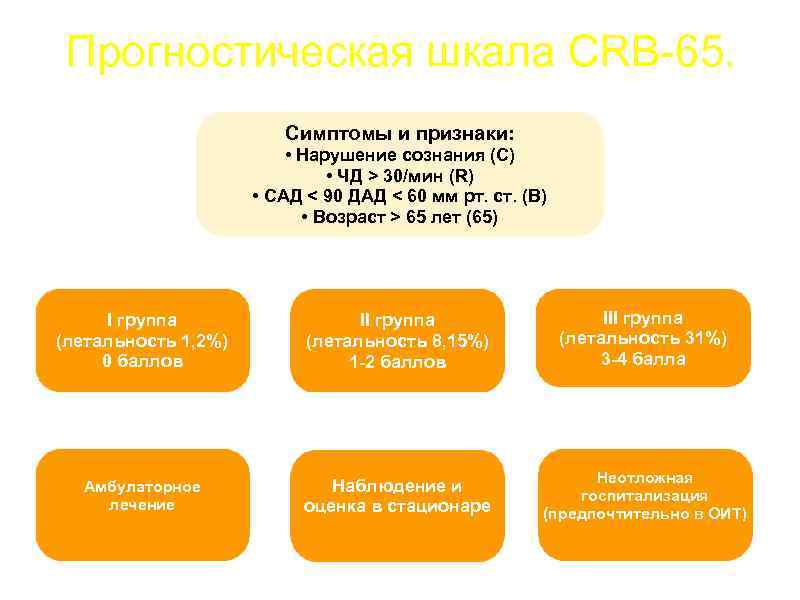 Прогностическая шкала CRB-65.

Симптомы и признаки:
• Нарушение сознания (C)
• ЧД > 30/мин (R)
• САД < 90 ДАД < 60 мм рт. ст. (B)
• Возраст > 65 лет (65)

I группа
(летальность 1,2%)
0 баллов

II группа
(летальность 8,15%)
1-2 баллов

III группа
(летальность 31%)
3-4 балла

Амбулаторное
лечение

Наблюдение и
оценка в стационаре

Неотложная
госпитализация
(предпочтительно в ОИТ)